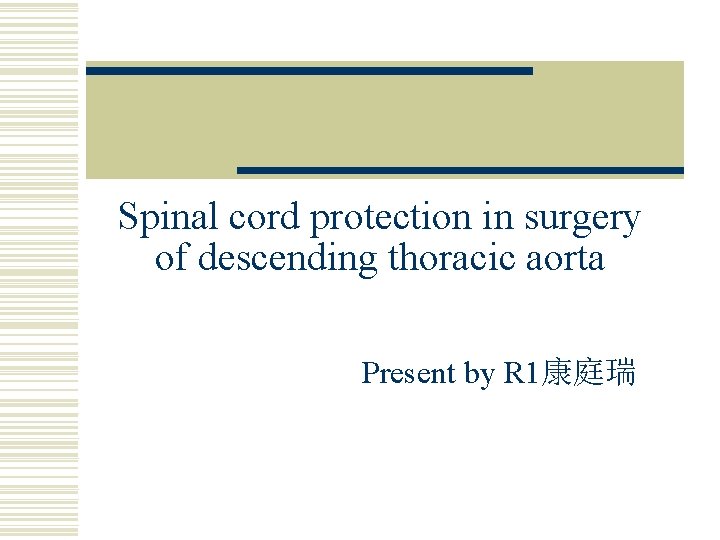 Spinal cord protection in surgery of descending thoracic aorta

Present by R1康庭瑞